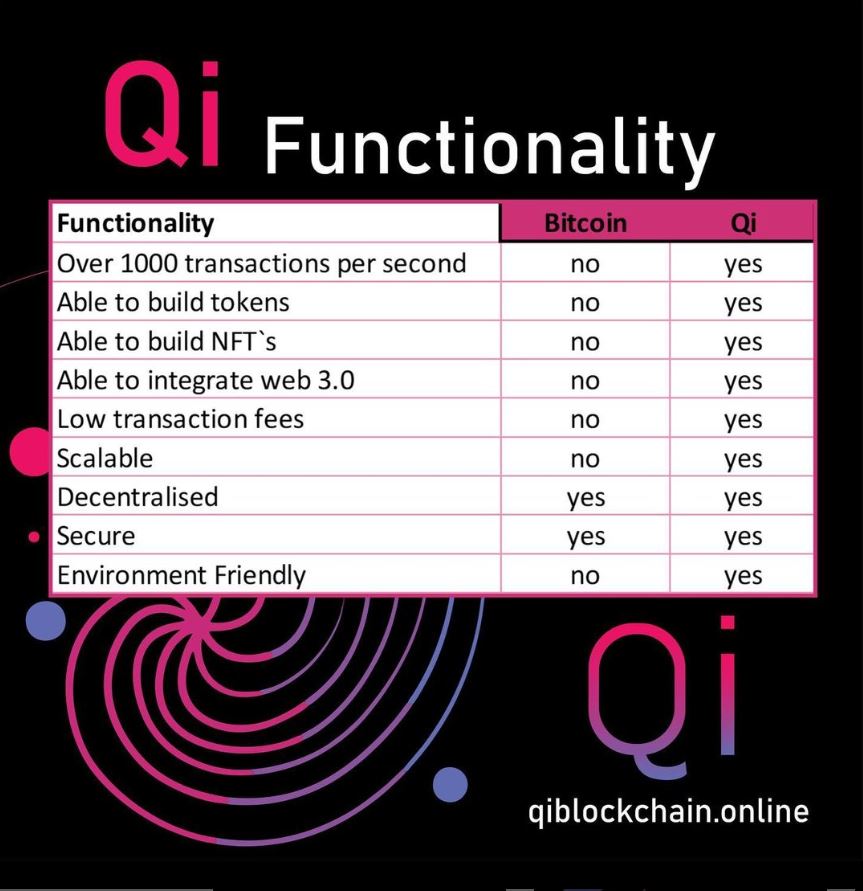 Qi Functionality

| Functionality | Bitcoin | Qi |
|---|---|---|
| Over 1000 transactions per second | no | yes |
| Able to build tokens | no | yes |
| Able to build NFT`s | no | yes |
| Able to integrate web 3.0 | no | yes |
| Low transaction fees | no | yes |
| Scalable | no | yes |
| Decentralised | yes | yes |
| Secure | yes | yes |
| Environment Friendly | no | yes |

Qi

qiblockchain.online